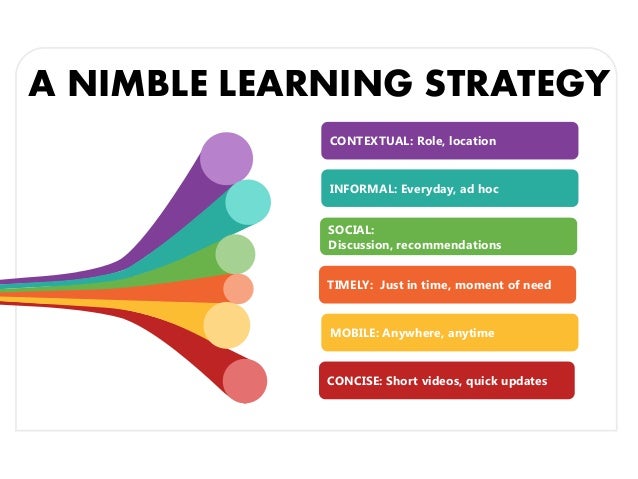 A NIMBLE LEARNING STRATEGY

CONTEXTUAL: Role, location

INFORMAL: Everyday, ad hoc

SOCIAL:
Discussion, recommendations

TIMELY: Just in time, moment of need

MOBILE: Anywhere, anytime

CONCISE: Short videos, quick updates